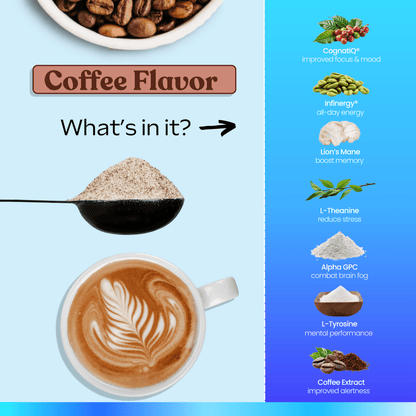 Coffee Flavor

What's in it?

CognatiQ®
improved focus & mood

Infinergy®
all-day energy

Lion's Mane
boost memory

L-Theanine
reduce stress

Alpha GPC
combat brain fog

L-Tyrosine
mental performance

Coffee Extract
improved alertness